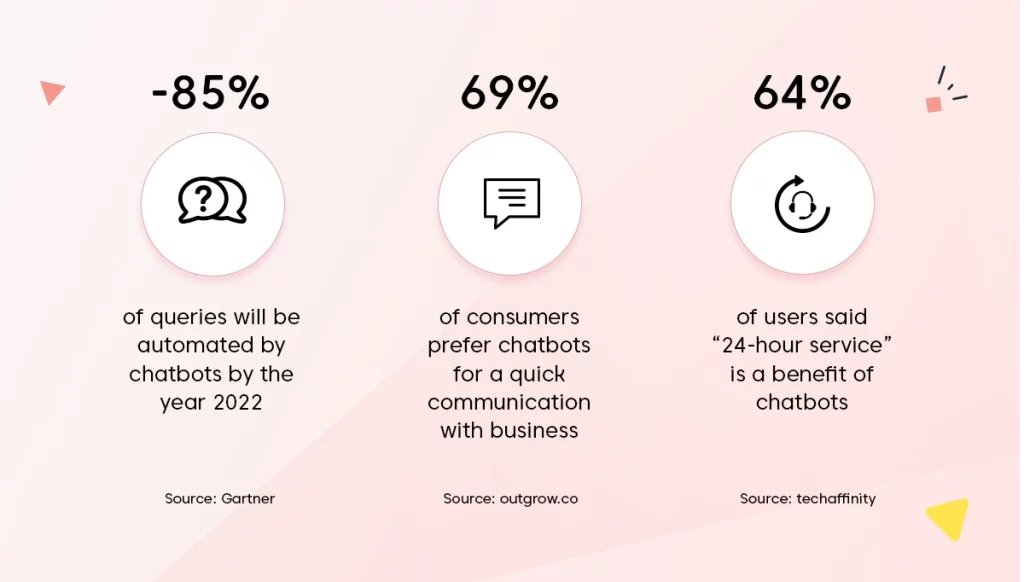 -85%

of queries will be automated by chatbots by the year 2022

Source: Gartner

69%

of consumers prefer chatbots for a quick communication with business

Source: outgrow.co

64%

of users said “24-hour service” is a benefit of chatbots

Source: techaffinity